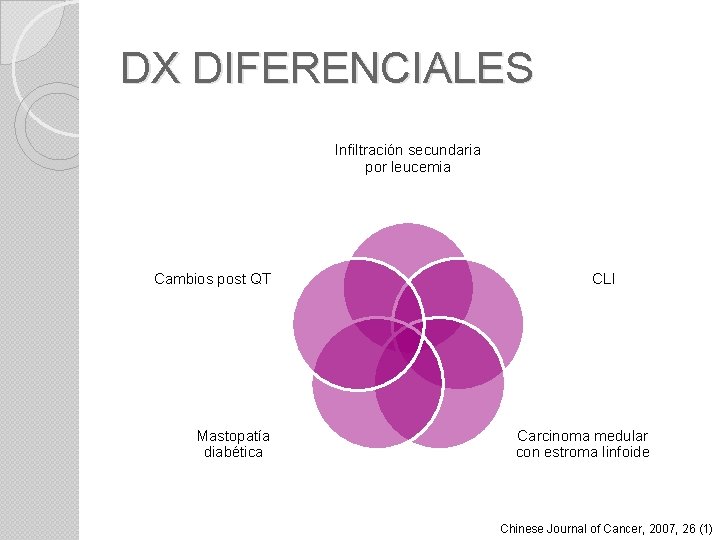 DX DIFERENCIALES

Infiltración secundaria por leucemia

CLI

Carcinoma medular con estroma linfoide

Mastopatía diabética

Cambios post QT

Chinese Journal of Cancer, 2007, 26 (1)